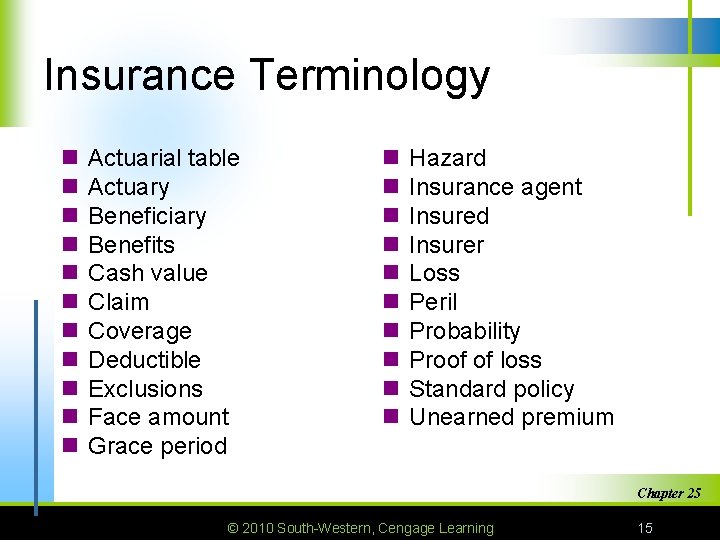 Insurance Terminology

- Actuarial table
- Actuary
- Beneficiary
- Benefits
- Cash value
- Claim
- Coverage
- Deductible
- Exclusions
- Face amount
- Grace period

- Hazard
- Insurance agent
- Insured
- Insurer
- Loss
- Peril
- Probability
- Proof of loss
- Standard policy
- Unearned premium

Chapter 25

© 2010 South-Western, Cengage Learning

15